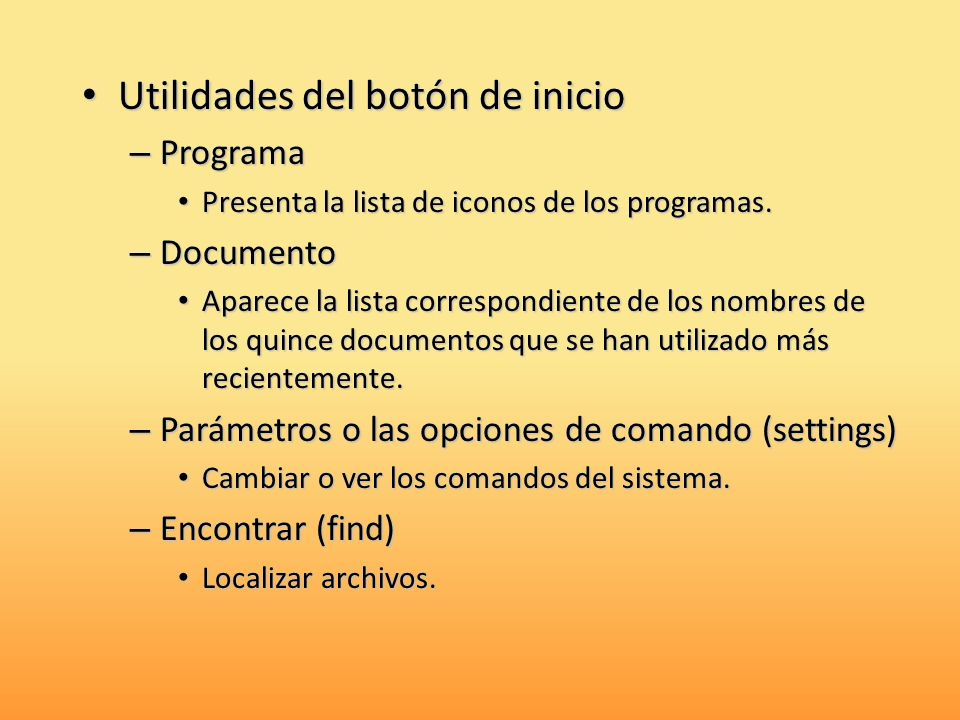 • Utilidades del botón de inicio
– Programa
• Presenta la lista de iconos de los programas.
– Documento
• Aparece la lista correspondiente de los nombres de los quince documentos que se han utilizado más recientemente.
– Parámetros o las opciones de comando (settings)
• Cambiar o ver los comandos del sistema.
– Encontrar (find)
• Localizar archivos.